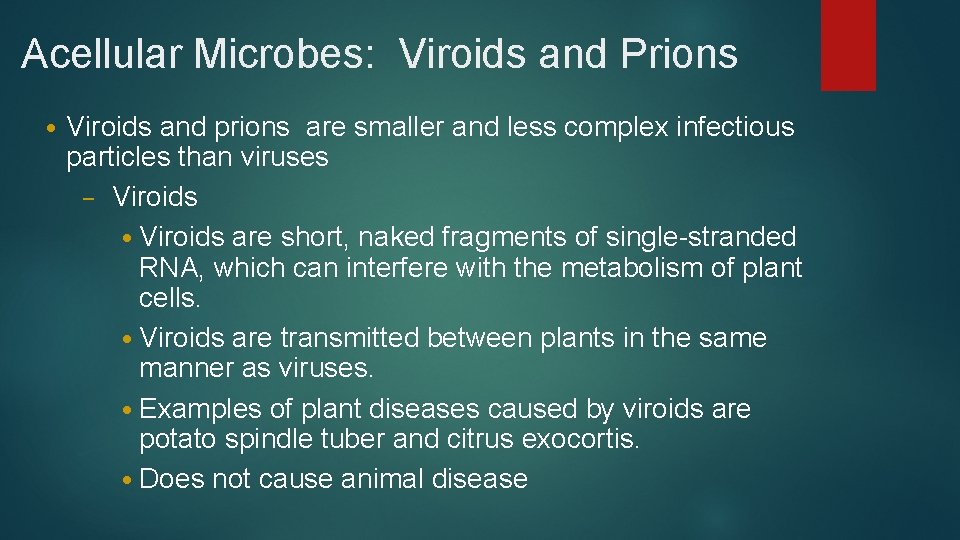 Acellular Microbes: Viroids and Prions

• Viroids and prions are smaller and less complex infectious particles than viruses

– Viroids

• Viroids are short, naked fragments of single-stranded RNA, which can interfere with the metabolism of plant cells.

• Viroids are transmitted between plants in the same manner as viruses.

• Examples of plant diseases caused by viroids are potato spindle tuber and citrus exocortis.

• Does not cause animal disease